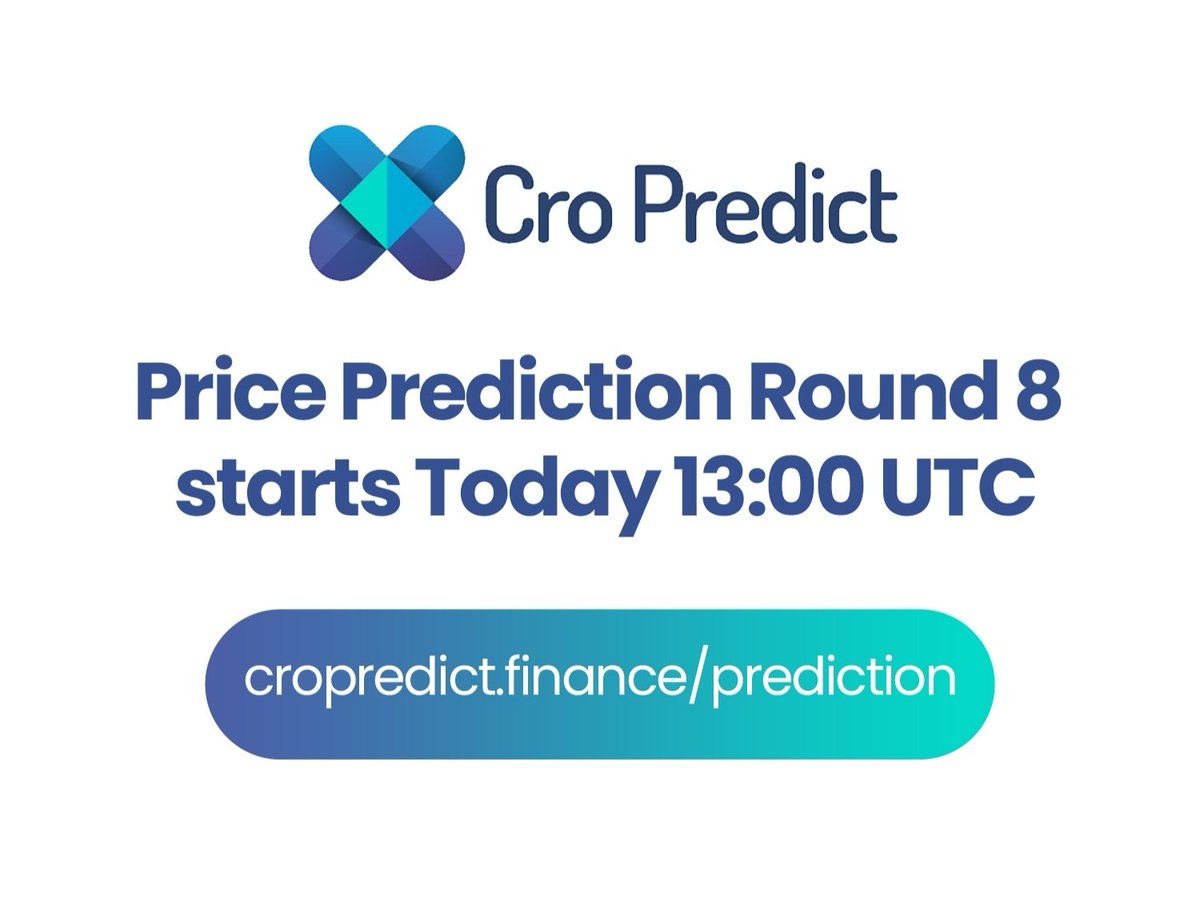 Cro Predict

Price Prediction Round 8 starts Today 13:00 UTC

cropredict.finance/prediction